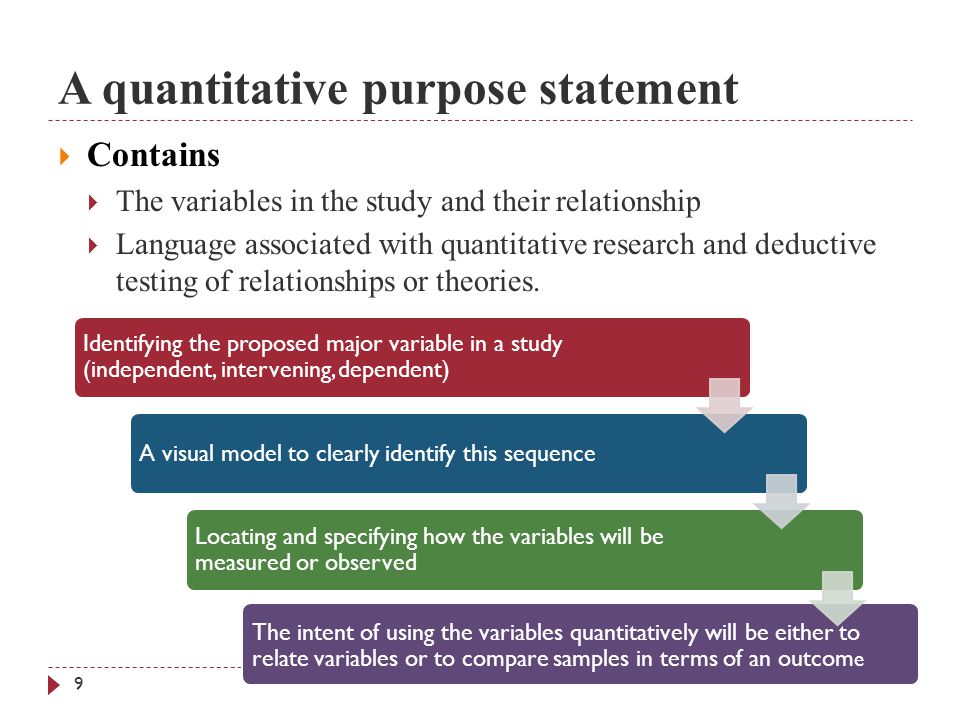 A quantitative purpose statement

Contains

The variables in the study and their relationship

Language associated with quantitative research and deductive testing of relationships or theories.

Identifying the proposed major variable in a study (independent, intervening, dependent)

A visual model to clearly identify this sequence

Locating and specifying how the variables will be measured or observed

The intent of using the variables quantitatively will be either to relate variables or to compare samples in terms of an outcome

9